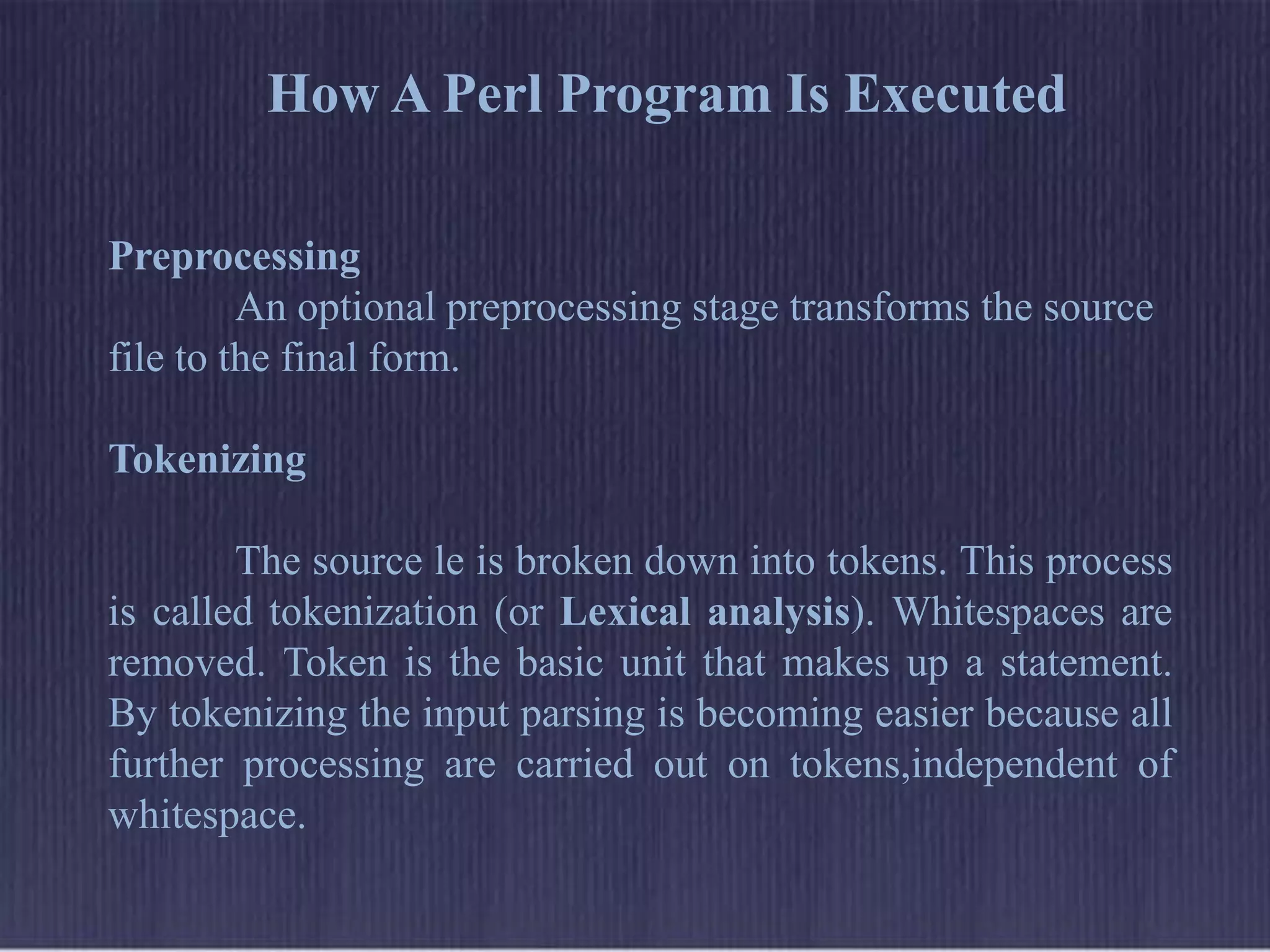 How A Perl Program Is Executed

Preprocessing

An optional preprocessing stage transforms the source file to the final form.

Tokenizing

The source le is broken down into tokens. This process is called tokenization (or Lexical analysis). Whitespaces are removed. Token is the basic unit that makes up a statement. By tokenizing the input parsing is becoming easier because all further processing are carried out on tokens,independent of whitespace.